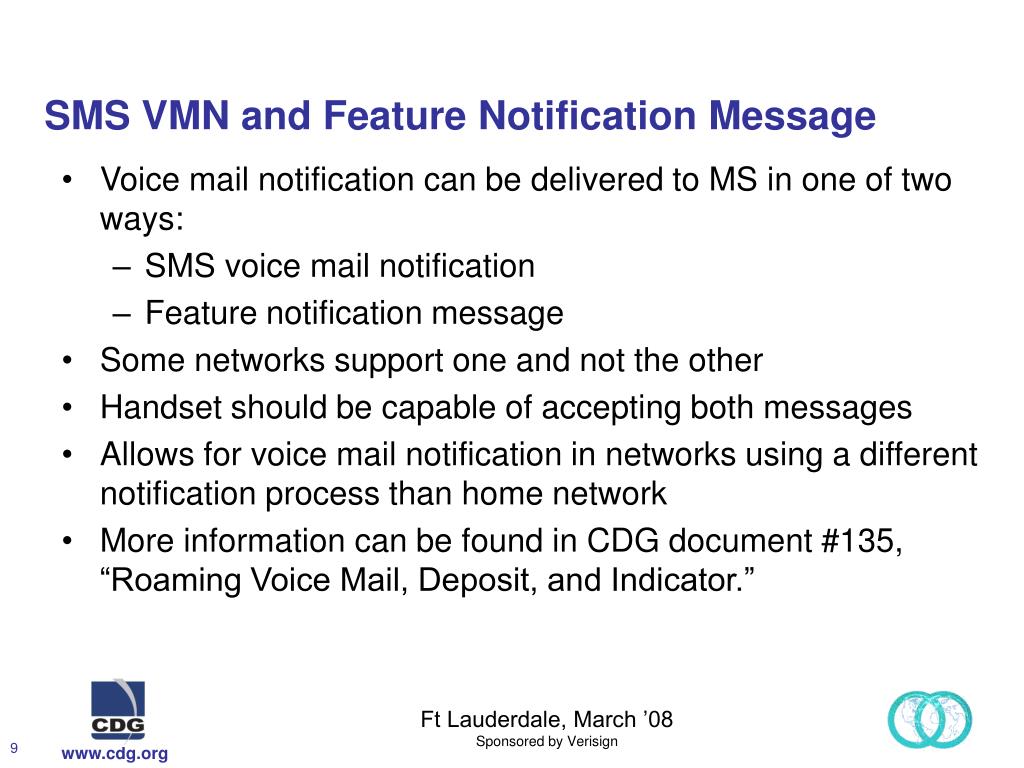 SMS VMN and Feature Notification Message

• Voice mail notification can be delivered to MS in one of two ways:
– SMS voice mail notification
– Feature notification message
• Some networks support one and not the other
• Handset should be capable of accepting both messages
• Allows for voice mail notification in networks using a different notification process than home network
• More information can be found in CDG document #135, “Roaming Voice Mail, Deposit, and Indicator.”

CDG

9

www.cdg.org

Ft Lauderdale, March ’08
Sponsored by Verisign